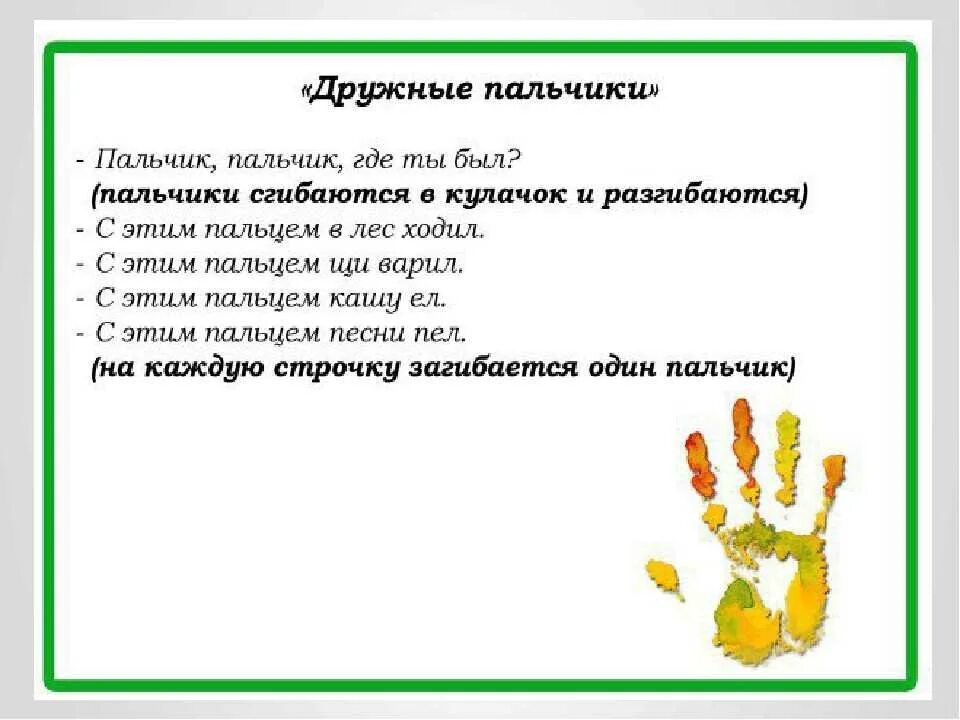 «Дружные пальчики»

- Пальчик, пальчик, где ты был?
(пальчики сгибаются в кулачок и разгибаются)
- С этим пальцем в лес ходил.
- С этим пальцем щи варил.
- С этим пальцем кашу ел.
- С этим пальцем песни пел.
(на каждую строчку загибается один пальчик)